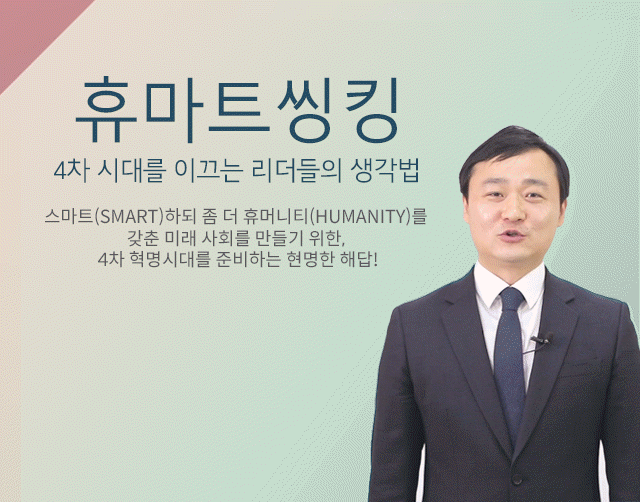 휴마트씽킹

4차 시대를 이끄는 리더들의 생각법

스마트(SMART)하되 좀 더 휴머니티(HUMANITY)를 갖춘 미래 사회를 만들기 위한, 4차 혁명시대를 준비하는 현명한 해답!